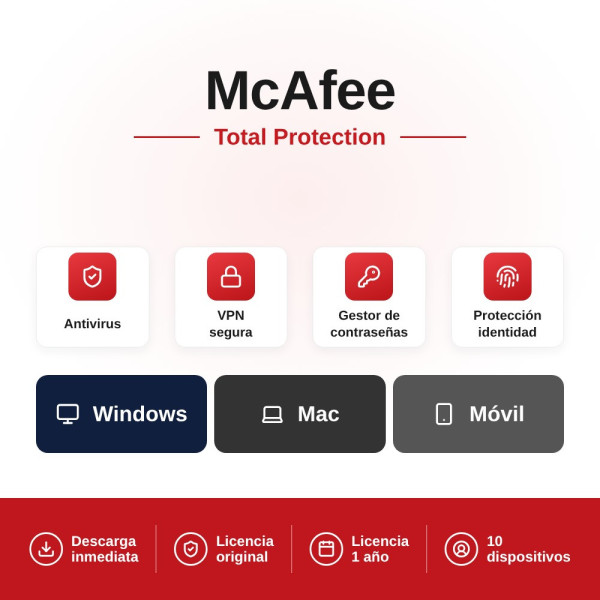 McAfee

Total Protection

Antivirus

VPN
segura

Gestor de
contraseñas

Protección
identidad

Windows

Mac

Móvil

Descarga
inmediata

Licencia
original

Licencia
1 año

10
dispositivos